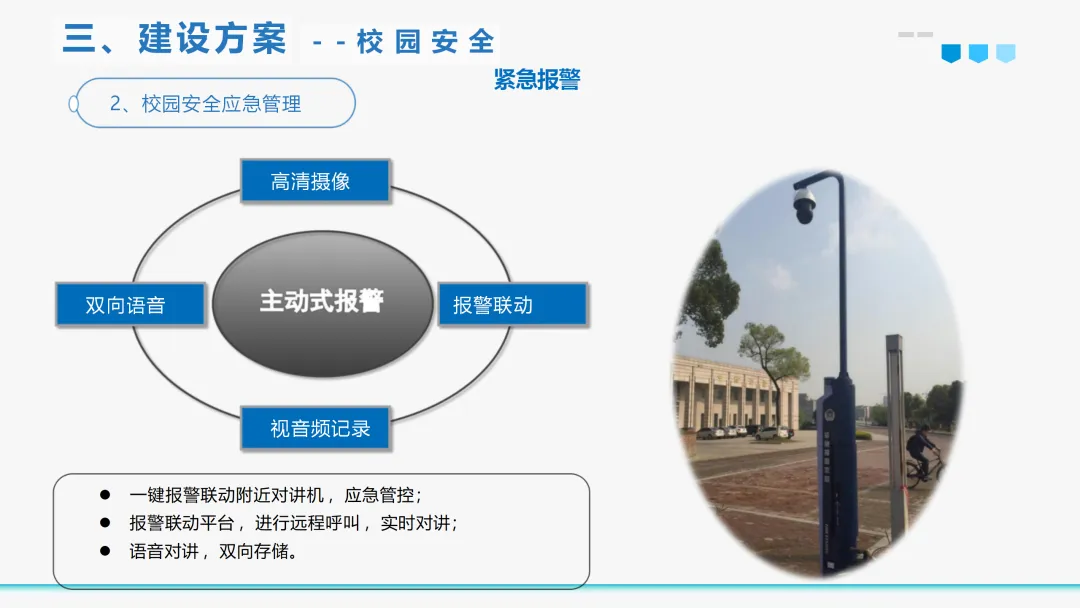 三、建设方案 --校园安全

紧急报警

2、校园安全应急管理

高清摄像

双向语音

主动式报警

报警联动

视音频记录

● 一键报警联动附近对讲机，应急管控；
● 报警联动平台，进行远程呼叫，实时对讲；
● 语音对讲，双向存储。